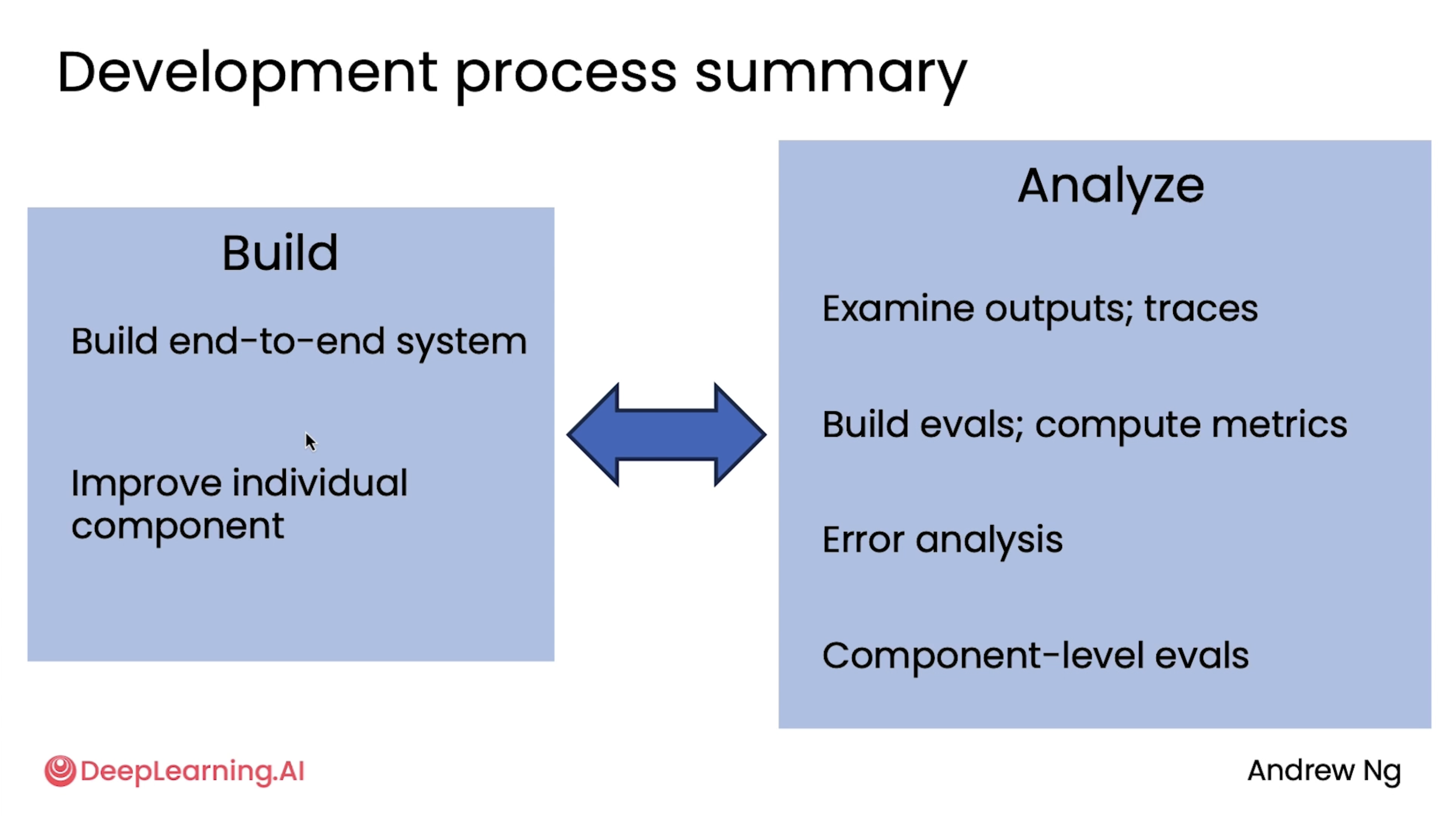 Development process summary

Build

Build end-to-end system

Improve individual component

Analyze

Examine outputs; traces

Build evals; compute metrics

Error analysis

Component-level evals

DeepLearning.AI

Andrew Ng